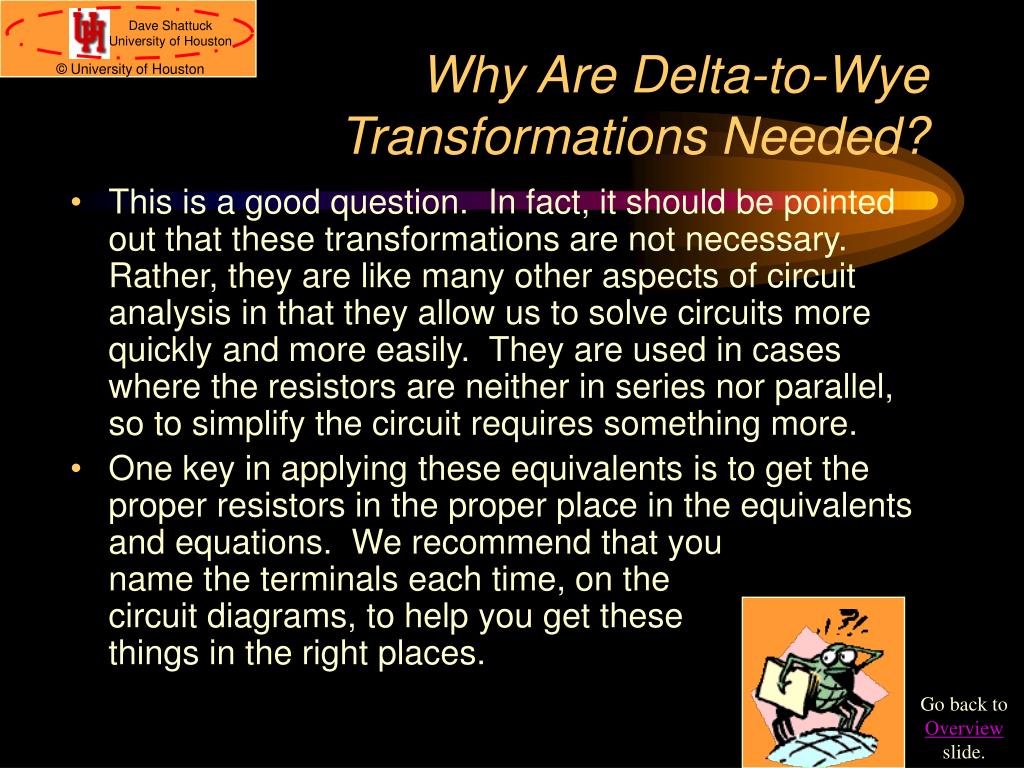 Dave Shattuck
University of Houston

© University of Houston

Why Are Delta-to-Wye Transformations Needed?

• This is a good question. In fact, it should be pointed out that these transformations are not necessary. Rather, they are like many other aspects of circuit analysis in that they allow us to solve circuits more quickly and more easily. They are used in cases where the resistors are neither in series nor parallel, so to simplify the circuit requires something more.

• One key in applying these equivalents is to get the proper resistors in the proper place in the equivalents and equations. We recommend that you name the terminals each time, on the circuit diagrams, to help you get these things in the right places.

?!

Go back to Overview slide.